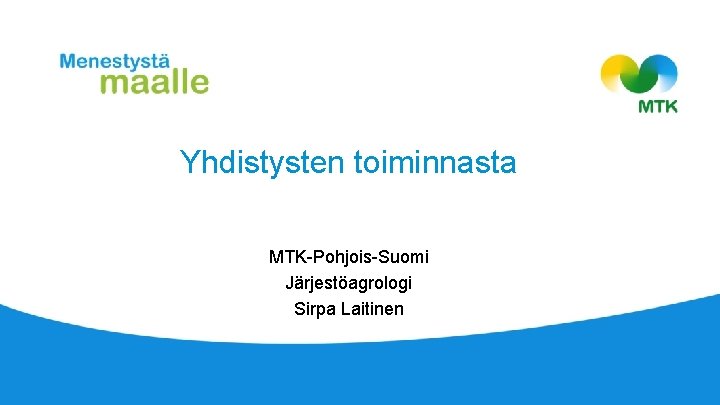 Menestystä
maalle

MTK

Yhdistysten toiminnasta

MTK-Pohjois-Suomi
Järjestöagrologi
Sirpa Laitinen